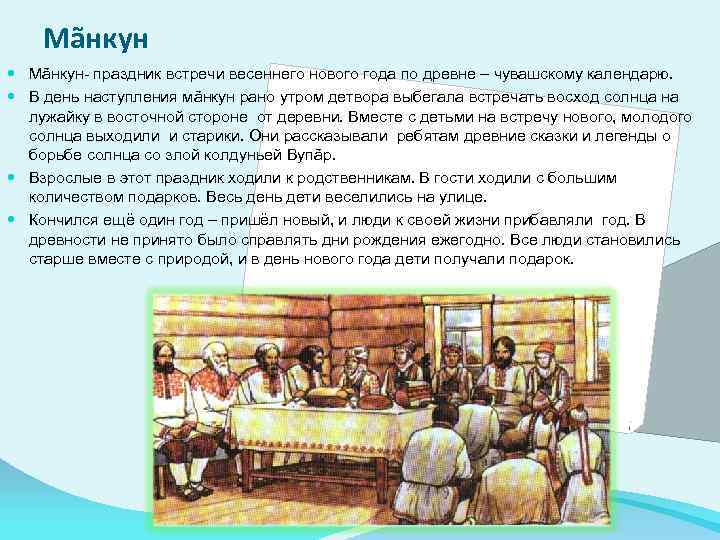 Мăнкун

Мăнкун- праздник встречи весеннего нового года по древне – чувашскому календарю.

В день наступления мăнкун рано утром детвора выбегала встречать восход солнца на лужайку в восточной стороне от деревни. Вместе с детьми на встречу нового, молодого солнца выходили и старики. Они рассказывали ребятам древние сказки и легенды о борьбе солнца со злой колдуньей Вупăр.

Взрослые в этот праздник ходили к родственникам. В гости ходили с большим количеством подарков. Весь день дети веселились на улице.

Кончился ещё один год – пришёл новый, и люди к своей жизни прибавляли год. В древности не принято было справлять дни рождения ежегодно. Все люди становились старше вместе с природой, и в день нового года дети получали подарок.